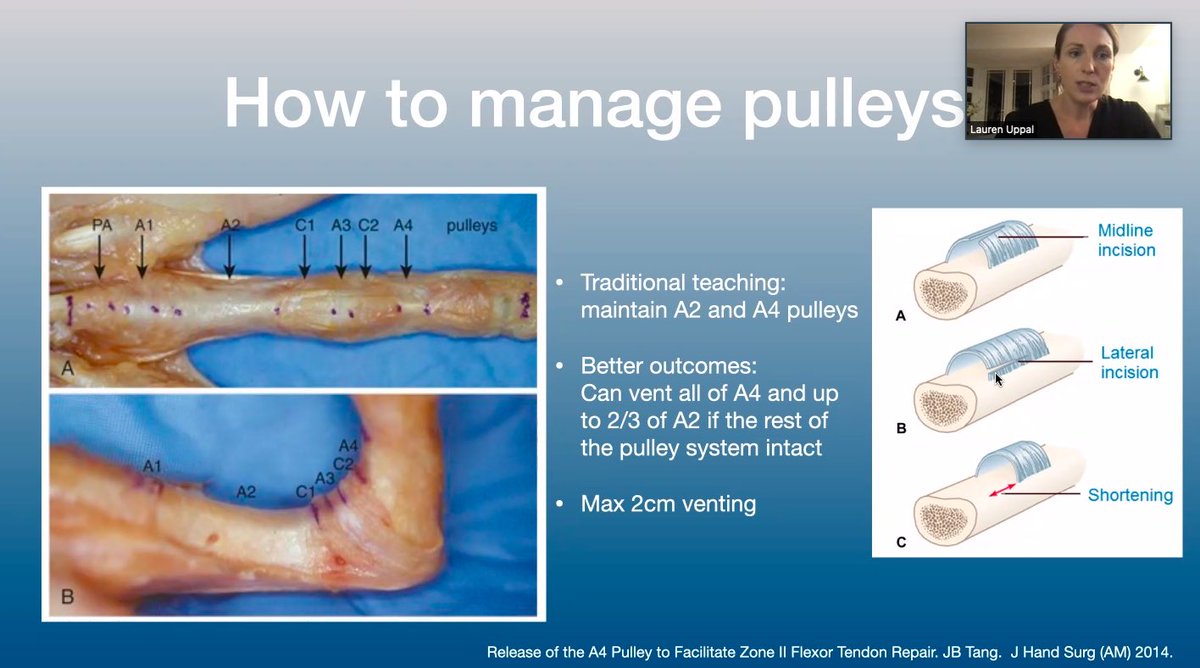 How to manage pulleys

Lauren Uppal

PA A1 A2 C1 A3 C2 A4 pulleys

A

A1 A2 C1 A3 C2 A4

B

• Traditional teaching: maintain A2 and A4 pulleys

• Better outcomes: Can vent all of A4 and up to 2/3 of A2 if the rest of the pulley system intact

• Max 2cm venting

Midline incision

A

Lateral incision

B

Shortening

C

Release of the A4 Pulley to Facilitate Zone II Flexor Tendon Repair. JB Tang. J Hand Surg (AM) 2014.